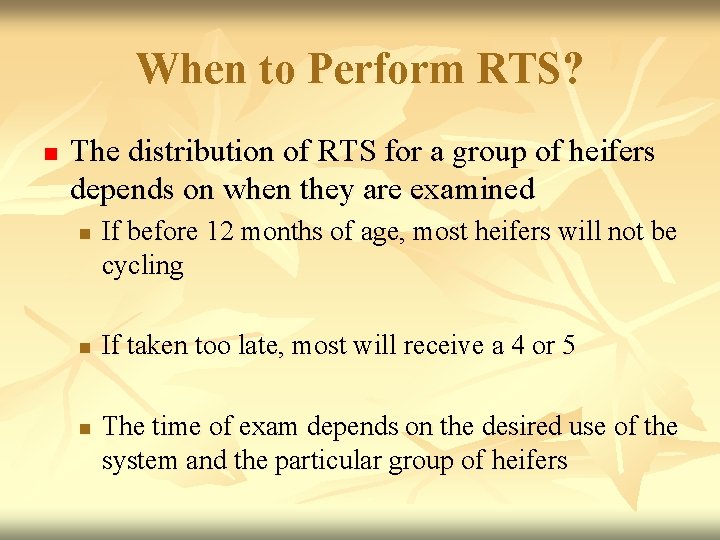 When to Perform RTS?

The distribution of RTS for a group of heifers depends on when they are examined

If before 12 months of age, most heifers will not be cycling

If taken too late, most will receive a 4 or 5

The time of exam depends on the desired use of the system and the particular group of heifers